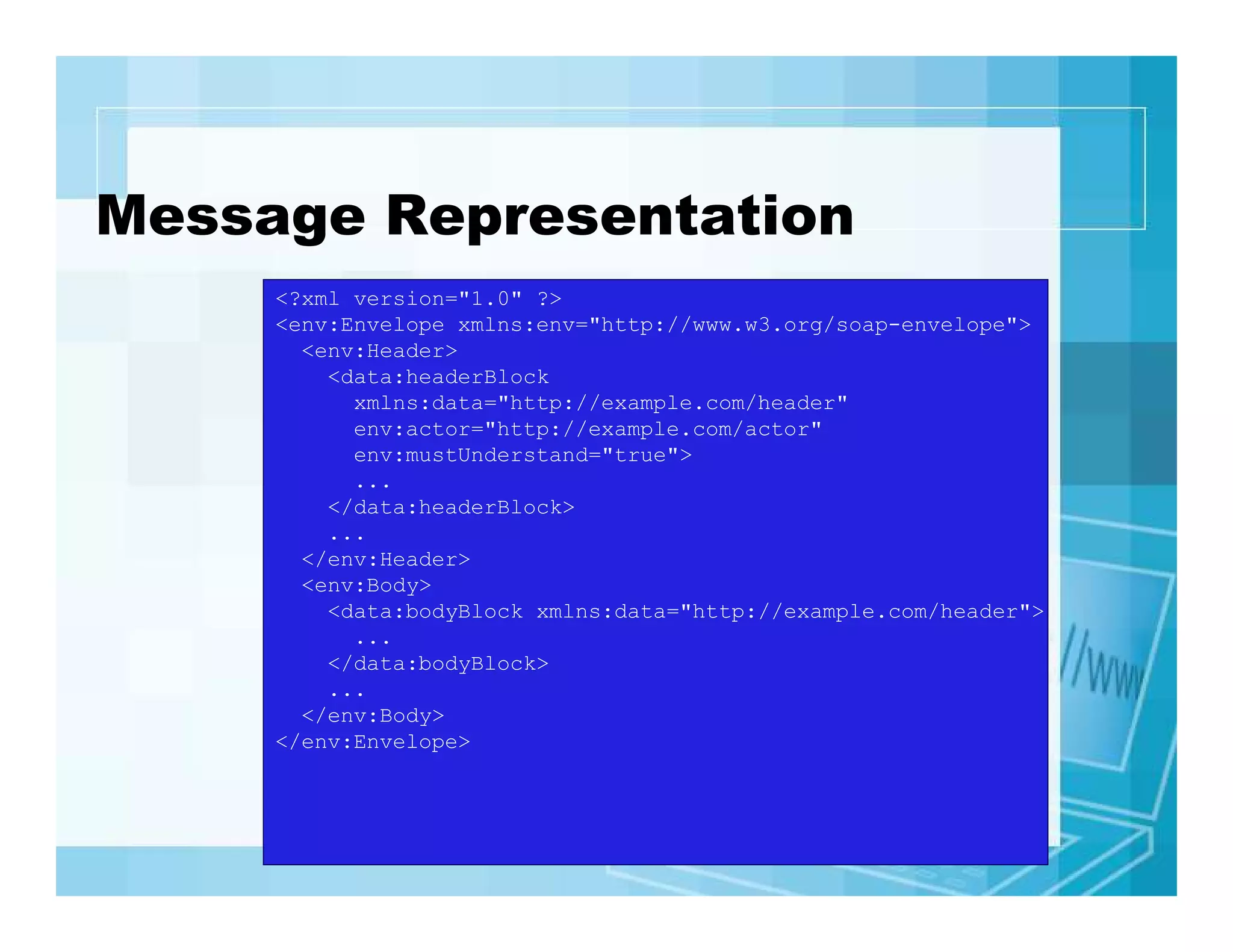 Message Representation

<?xml version="1.0" ?>
<env:Envelope xmlns:env="http://www.w3.org/soap-envelope">
  <env:Header>
    <data:headerBlock
      xmlns:data="http://example.com/header"
      env:actor="http://example.com/actor"
      env:mustUnderstand="true">
      ...
    </data:headerBlock>
    ...
  </env:Header>
  <env:Body>
    <data:bodyBlock xmlns:data="http://example.com/header">
      ...
    </data:bodyBlock>
    ...
  </env:Body>
</env:Envelope>

//www